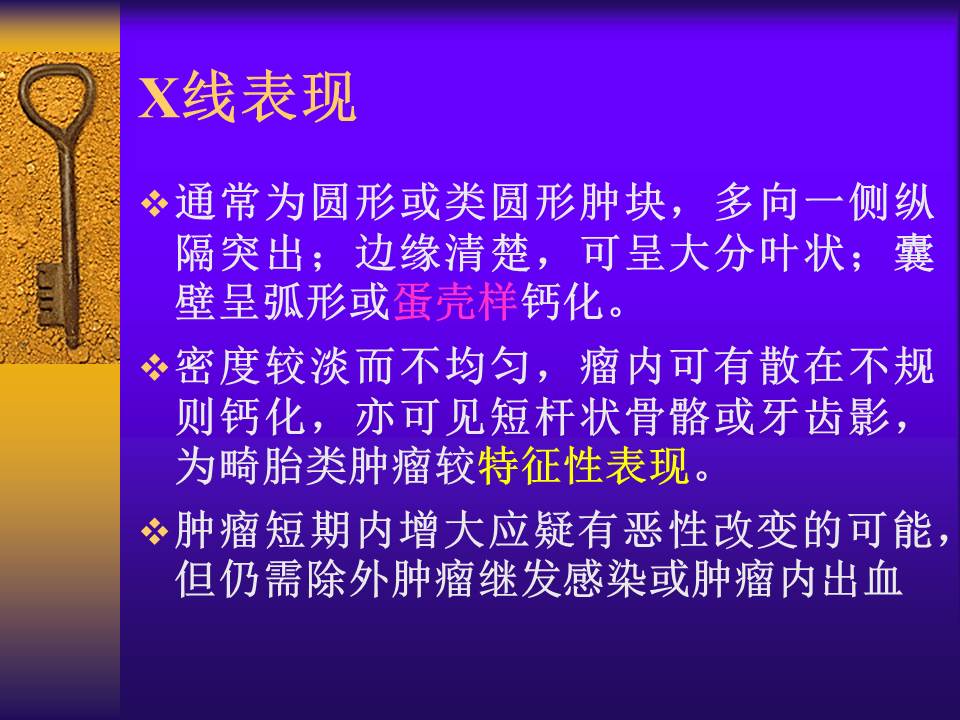 X线表现

❖通常为圆形或类圆形肿块，多向一侧纵隔突出；边缘清楚，可呈大分叶状；囊壁呈弧形或蛋壳样钙化。

❖密度较淡而不均匀，瘤内可有散在不规则钙化，亦可见短杆状骨骼或牙齿影，为畸胎类肿瘤较特征性表现。

❖肿瘤短期内增大应疑有恶性改变的可能，但仍需除外肿瘤继发感染或肿瘤内出血